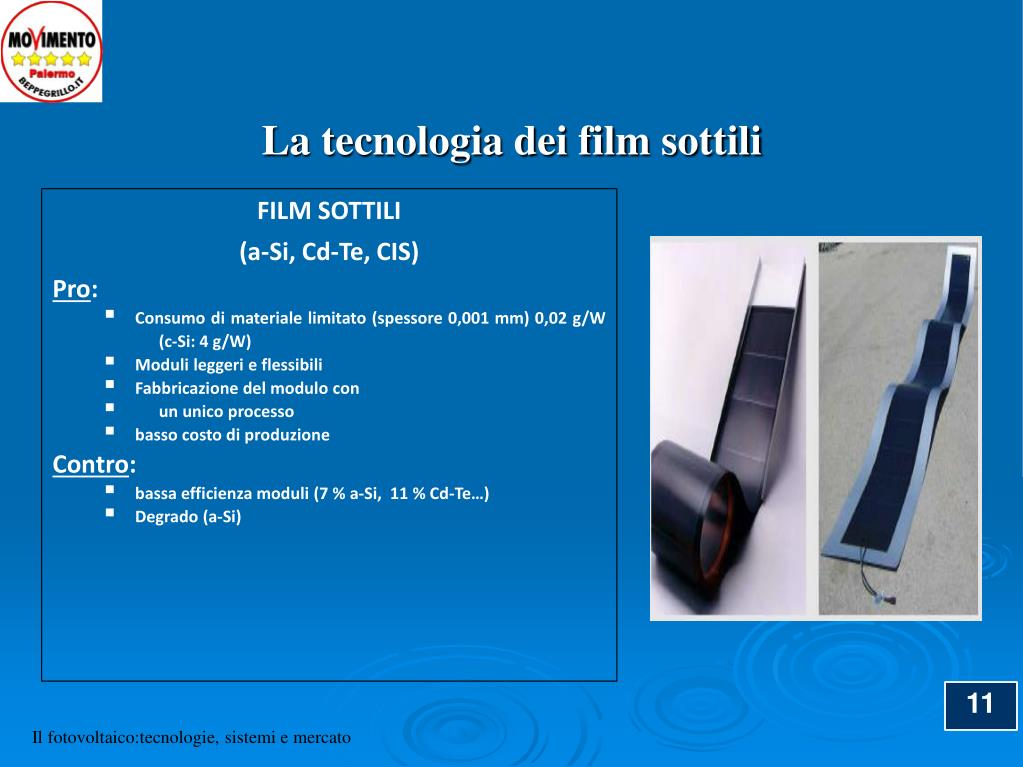 MOVIMENTO
Palermo
BEPPEGRILLO.IT

La tecnologia dei film sottili

FILM SOTTILI
(a-Si, Cd-Te, CIS)

Pro:
- Consumo di materiale limitato (spessore 0,001 mm) 0,02 g/W (c-Si: 4 g/W)
- Moduli leggeri e flessibili
- Fabbricazione del modulo con
- un unico processo
- basso costo di produzione

Contro:
- bassa efficienza moduli (7 % a-Si, 11 % Cd-Te…)
- Degrado (a-Si)

11

Il fotovoltaico:tecnologie, sistemi e mercato